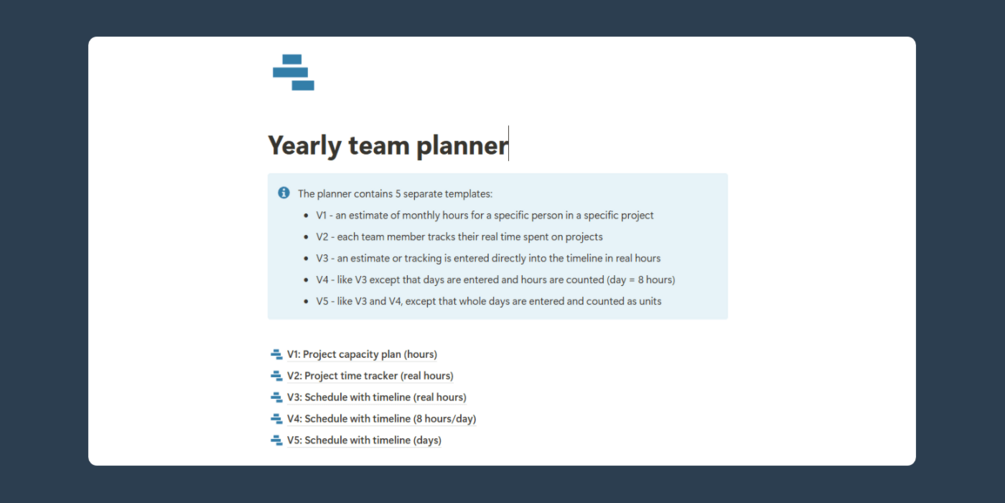 Yearly team planner

The planner contains 5 separate templates:

- V1 - an estimate of monthly hours for a specific person in a specific project
- V2 - each team member tracks their real time spent on projects
- V3 - an estimate or tracking is entered directly into the timeline in real hours
- V4 - like V3 except that days are entered and hours are counted (day = 8 hours)
- V5 - like V3 and V4, except that whole days are entered and counted as units

V1: Project capacity plan (hours)
V2: Project time tracker (real hours)
V3: Schedule with timeline (real hours)
V4: Schedule with timeline (8 hours/day)
V5: Schedule with timeline (days)